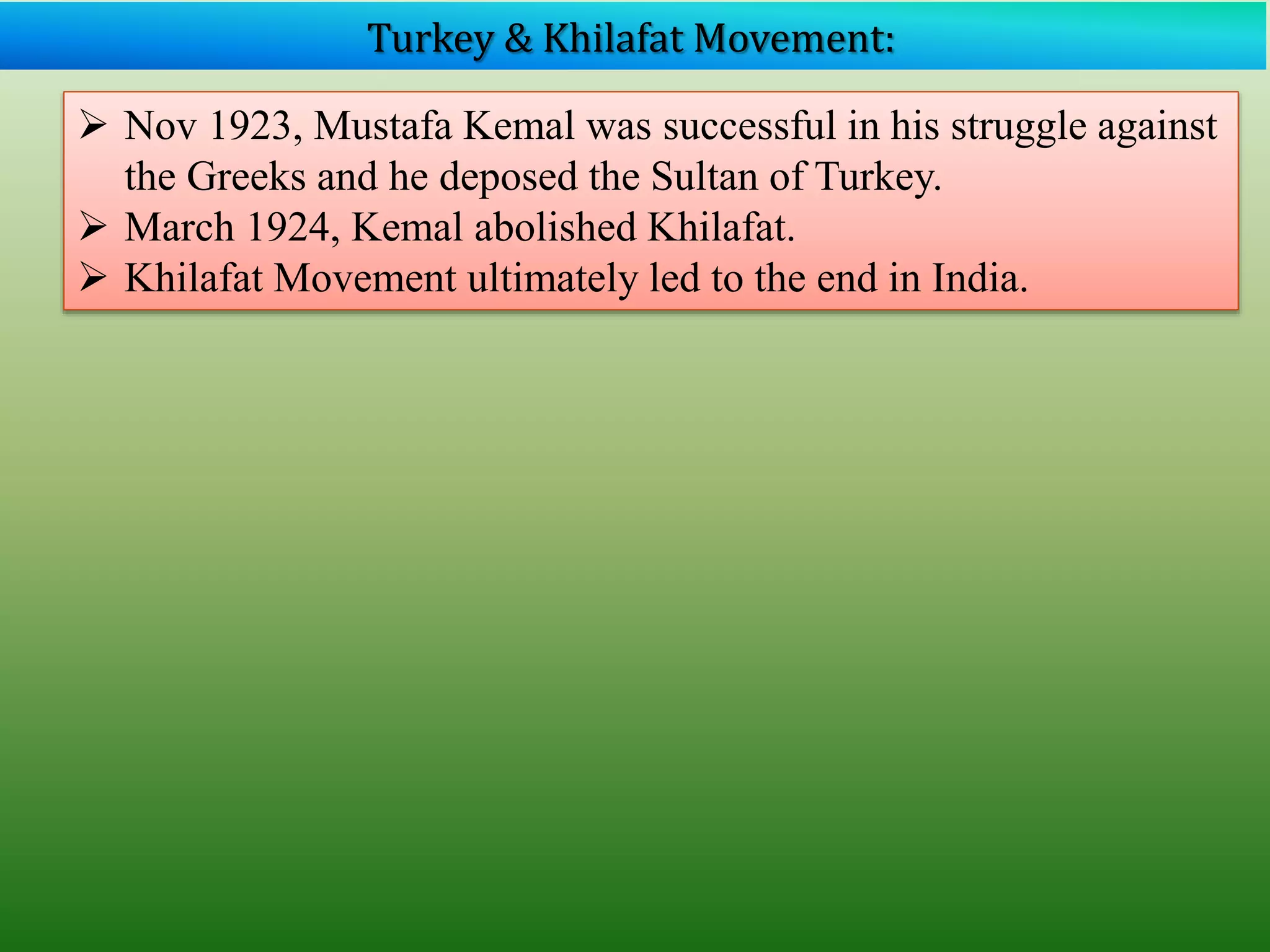 Turkey & Khilafat Movement:

➢ Nov 1923, Mustafa Kemal was successful in his struggle against the Greeks and he deposed the Sultan of Turkey.
➢ March 1924, Kemal abolished Khilafat.
➢ Khilafat Movement ultimately led to the end in India.